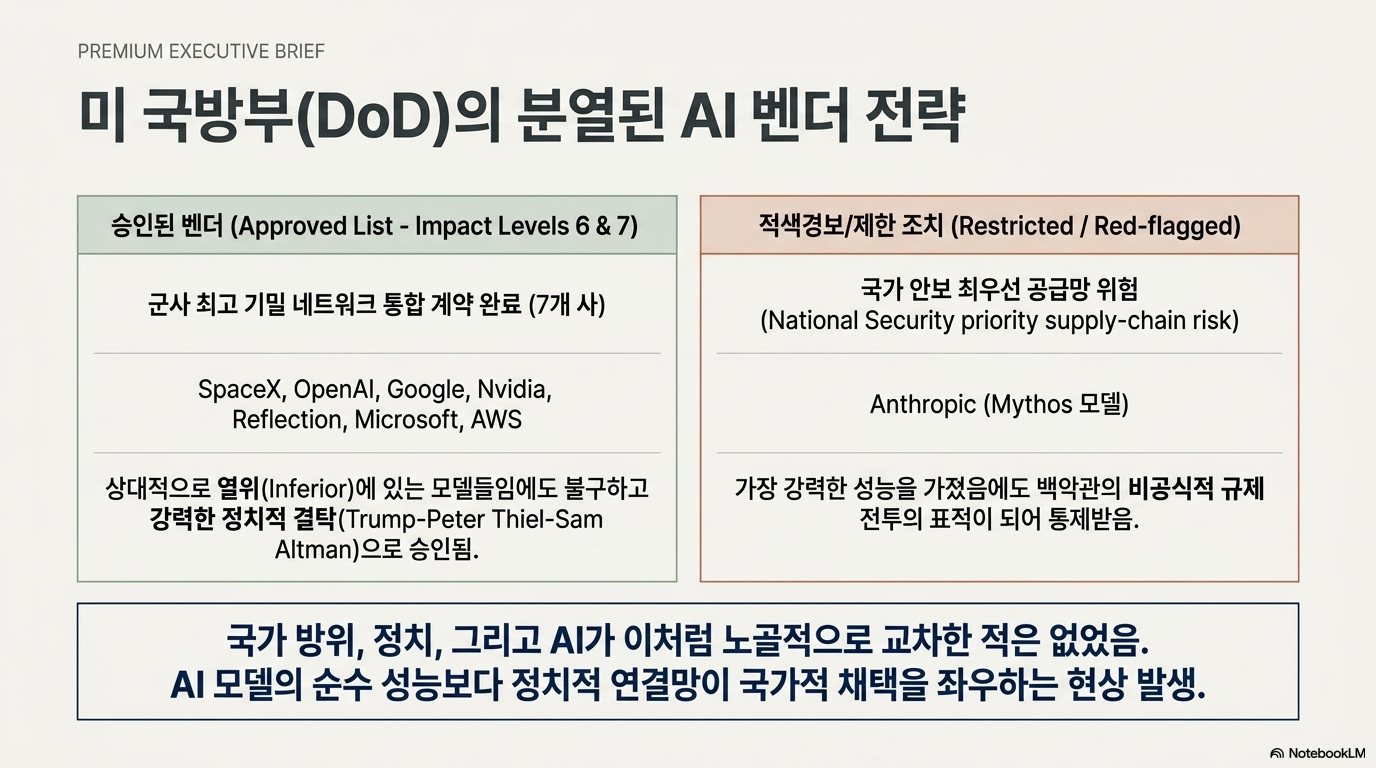 PREMIUM EXECUTIVE BRIEF

미 국방부(DoD)의 분열된 AI 벤더 전략

승인된 벤더 (Approved List - Impact Levels 6 & 7)

군사 최고 기밀 네트워크 통합 계약 완료 (7개 사)

SpaceX, OpenAI, Google, Nvidia, Reflection, Microsoft, AWS

상대적으로 열위(Inferior)에 있는 모델들임에도 불구하고 강력한 정치적 결탁(Trump-Peter Thiel-Sam Altman)으로 승인됨.

적색경보/제한 조치 (Restricted / Red-flagged)

국가 안보 최우선 공급망 위험 (National Security priority supply-chain risk)

Anthropic (Mythos 모델)

가장 강력한 성능을 가졌음에도 백악관의 비공식적 규제 전투의 표적이 되어 통제받음.

국가 방위, 정치, 그리고 AI가 이처럼 노골적으로 교차한 적은 없었음.
AI 모델의 순수 성능보다 정치적 연결망이 국가적 채택을 좌우하는 현상 발생.

NotebookLM